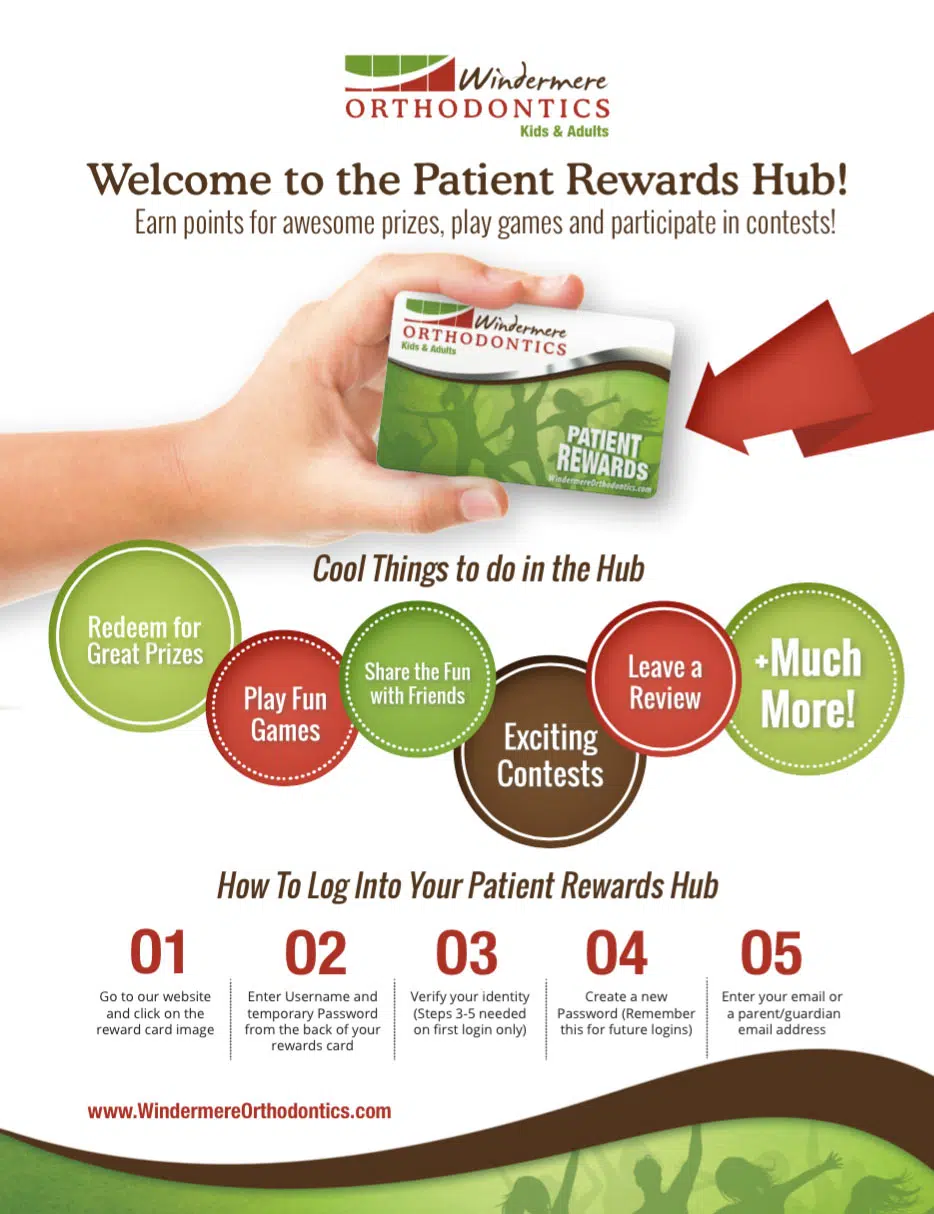 Windermere
ORTHODONTICS
Kids & Adults

Welcome to the Patient Rewards Hub!
Earn points for awesome prizes, play games and participate in contests!

Windermere
ORTHODONTICS
Kids & Adults
PATIENT REWARDS
WindermereOrthodontics.com

Cool Things to do in the Hub

Redeem for Great Prizes

Play Fun Games

Share the Fun with Friends

Exciting Contests

Leave a Review

+Much More!

How To Log Into Your Patient Rewards Hub

01
Go to our website and click on the reward card image

02
Enter Username and temporary Password from the back of your rewards card

03
Verify your identity (Steps 3-5 needed on first login only)

04
Create a new Password (Remember this for future logins)

05
Enter your email or a parent/guardian email address

www.WindermereOrthodontics.com